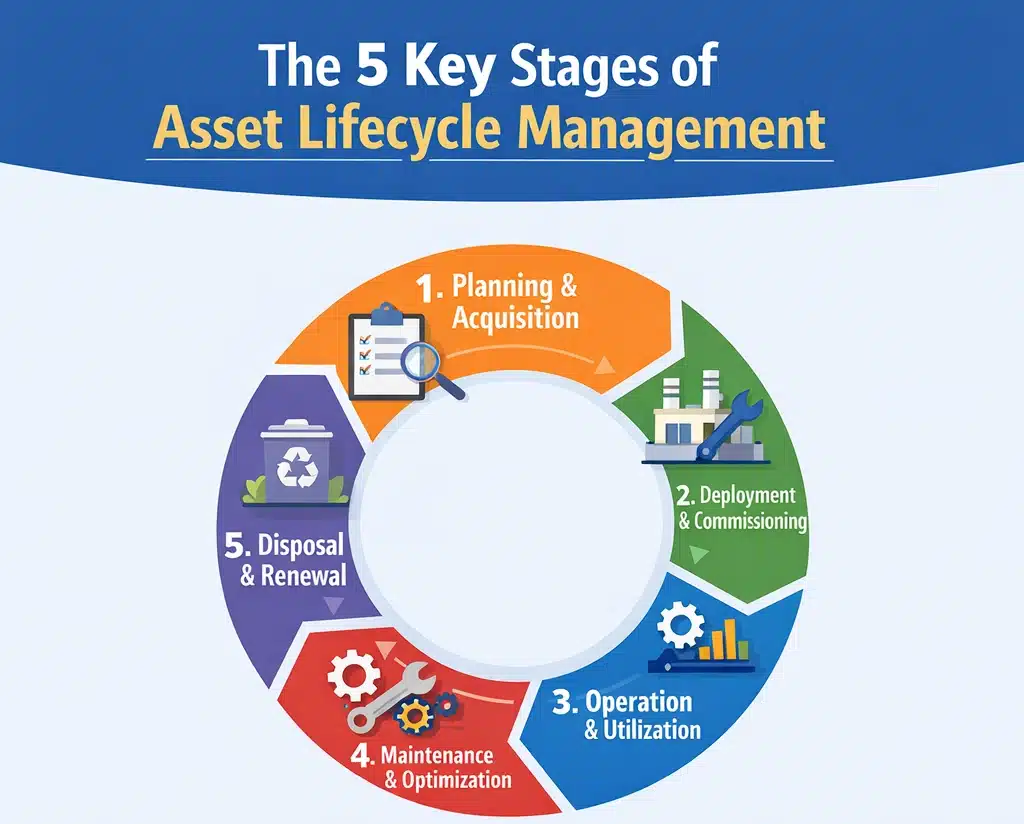 The 5 Key Stages of
Asset Lifecycle Management

1. Planning & Acquisition

2. Deployment & Commissioning

3. Operation & Utilization

4. Maintenance & Optimization

5. Disposal & Renewal